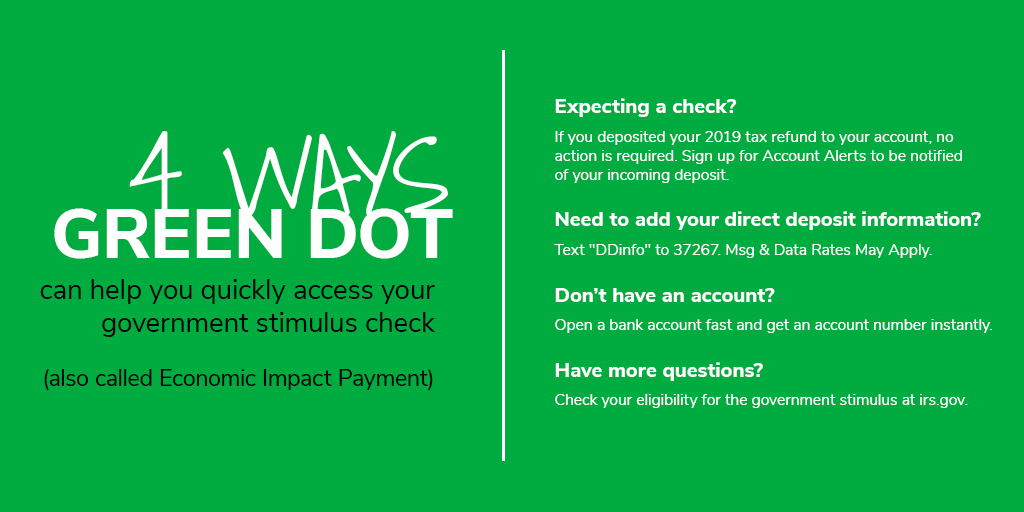 4 WAYS
GREEN DOT
can help you quickly access your government stimulus check

(also called Economic Impact Payment)

Expecting a check?
If you deposited your 2019 tax refund to your account, no action is required. Sign up for Account Alerts to be notified of your incoming deposit.

Need to add your direct deposit information?
Text "DDinfo" to 37267. Msg & Data Rates May Apply.

Don't have an account?
Open a bank account fast and get an account number instantly.

Have more questions?
Check your eligibility for the government stimulus at irs.gov.